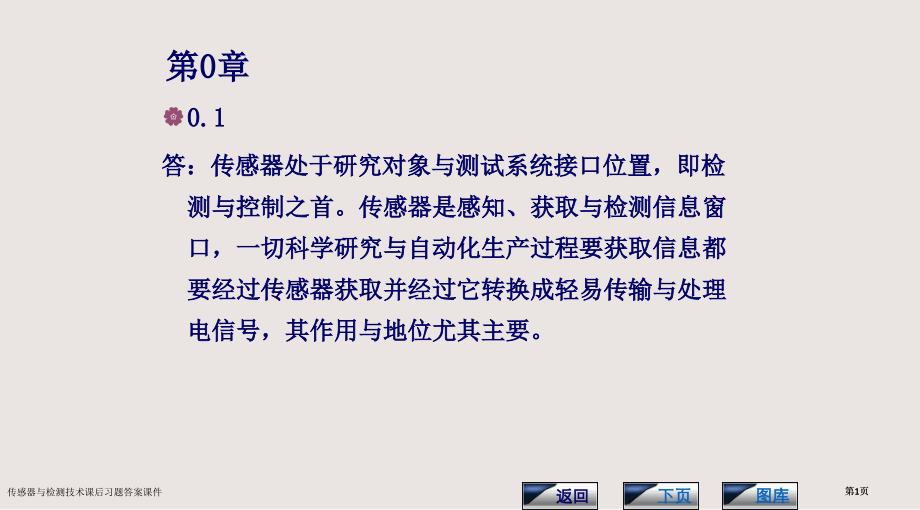 第0章

0.1

答：传感器处于研究对象与测试系统接口位置，即检测与控制之首。传感器是感知、获取与检测信息窗口，一切科学研究与自动化生产过程要获取信息都要经过传感器获取并经过它转换成轻易传输与处理电信号，其作用与地位尤其主要。

传感器与检测技术课后习题答案课件

返回

下页

图库

第1页